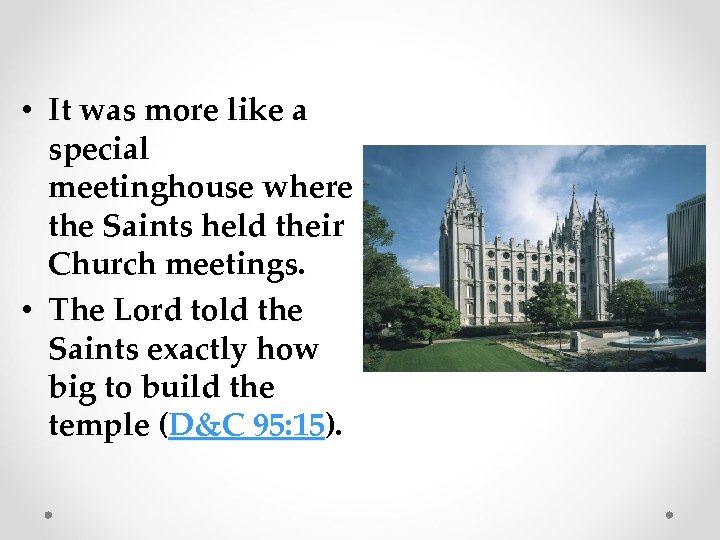 • It was more like a special meetinghouse where the Saints held their Church meetings.

• The Lord told the Saints exactly how big to build the temple (D&C 95:15).